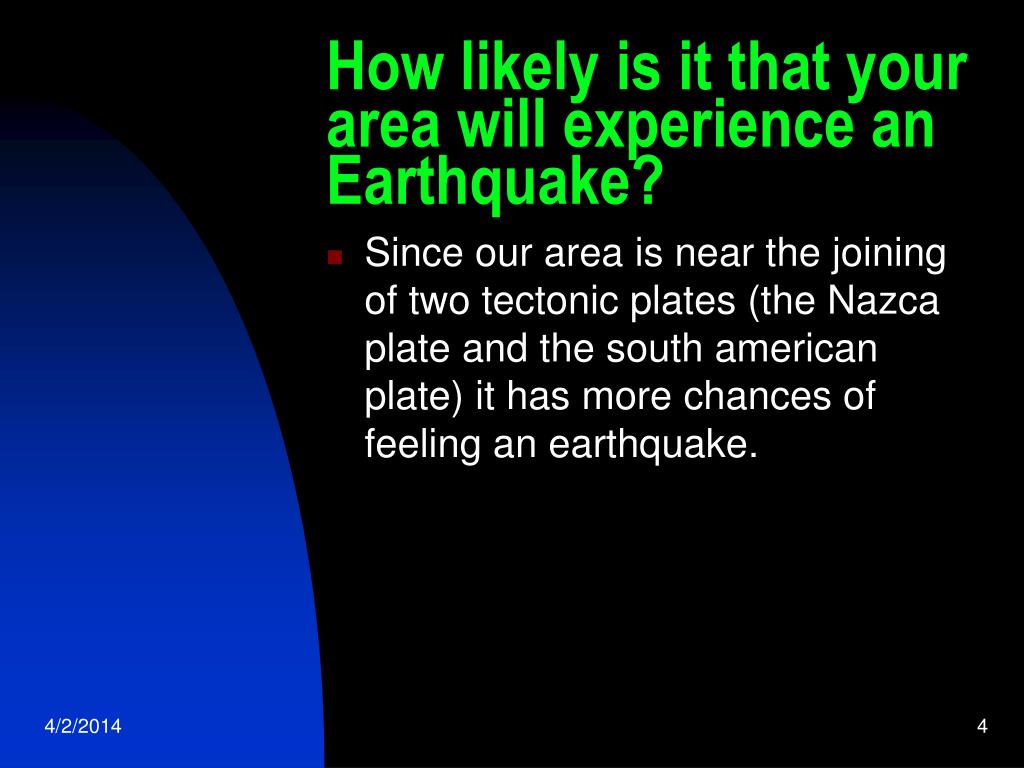 How likely is it that your area will experience an Earthquake?

Since our area is near the joining of two tectonic plates (the Nazca plate and the south american plate) it has more chances of feeling an earthquake.

4/2/2014

4